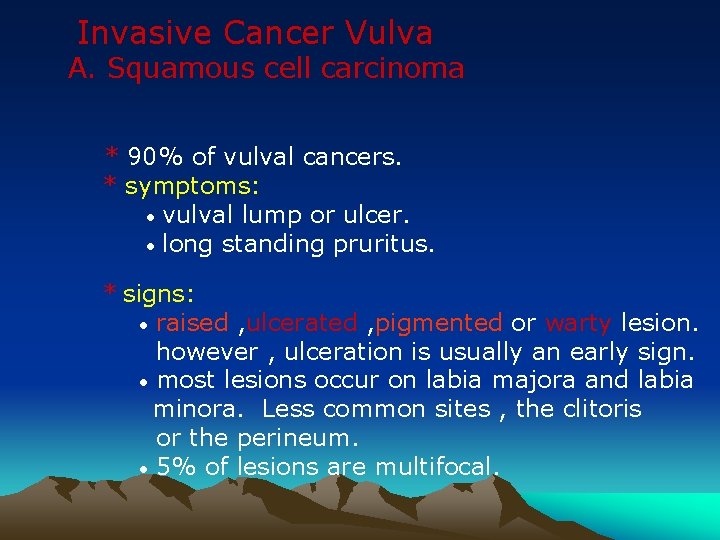 Invasive Cancer Vulva
A. Squamous cell carcinoma

* 90% of vulval cancers.
* symptoms:
• vulval lump or ulcer.
• long standing pruritus.

* signs:
• raised ,ulcerated ,pigmented or warty lesion. however , ulceration is usually an early sign.
• most lesions occur on labia majora and labia minora. Less common sites , the clitoris or the perineum.
• 5% of lesions are multifocal.